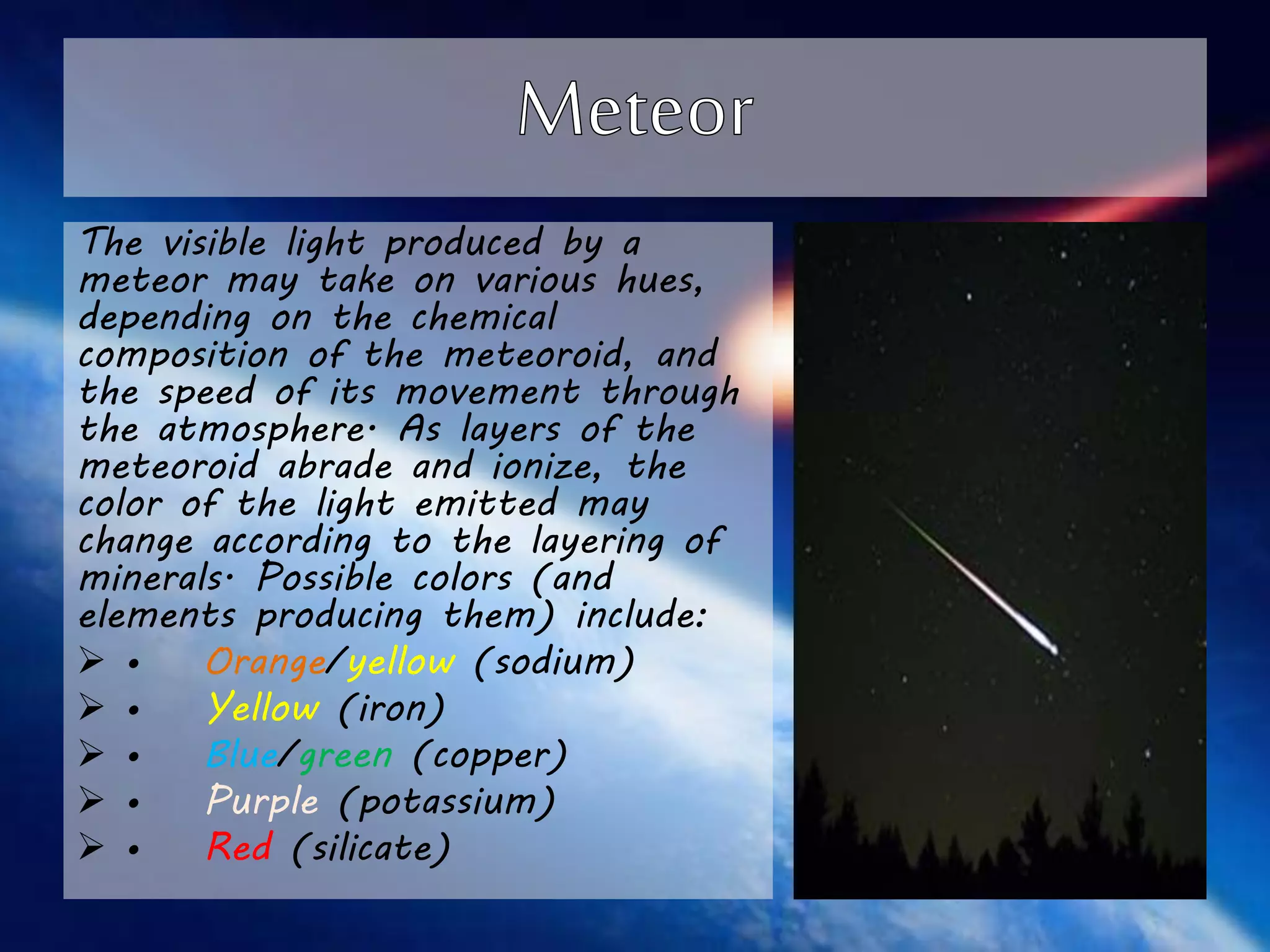 Meteor

The visible light produced by a meteor may take on various hues, depending on the chemical composition of the meteoroid, and the speed of its movement through the atmosphere. As layers of the meteoroid abrade and ionize, the color of the light emitted may change according to the layering of minerals. Possible colors (and elements producing them) include:

➢ • Orange/yellow (sodium)
➢ • Yellow (iron)
➢ • Blue/green (copper)
➢ • Purple (potassium)
➢ • Red (silicate)